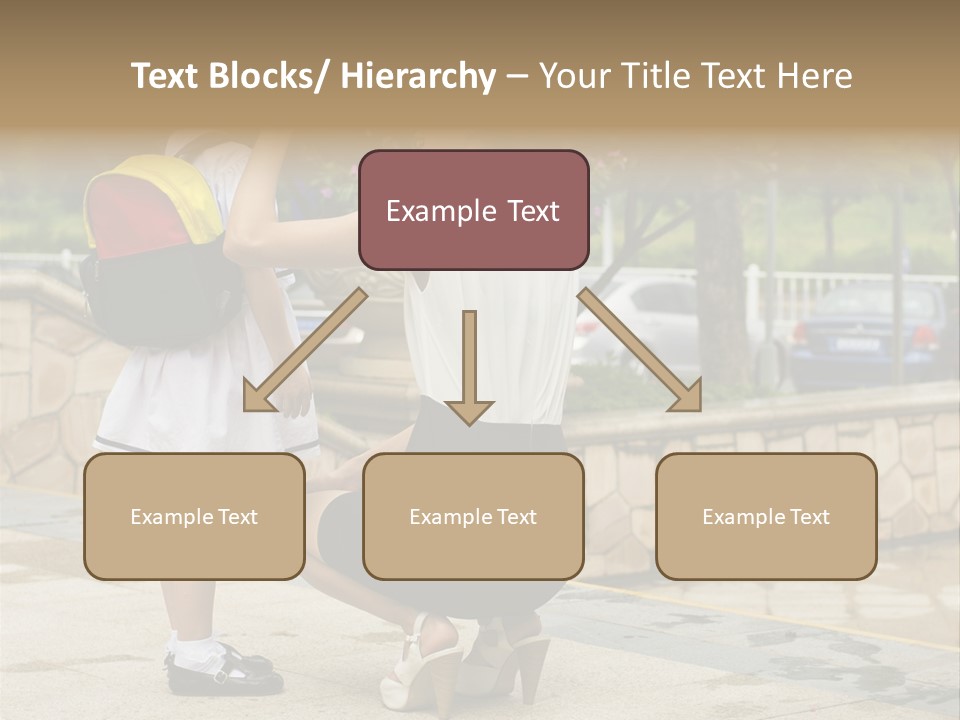 Text Blocks/ Hierarchy – Your Title Text Here

Example Text

Example Text

Example Text

Example Text